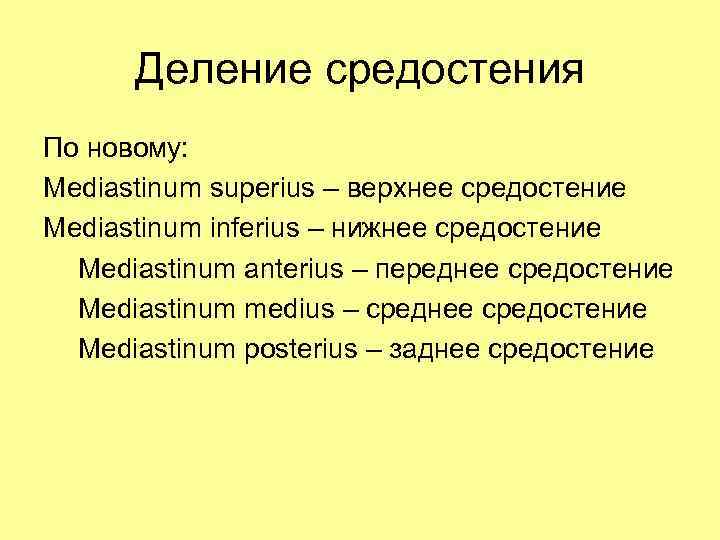 Деление средостения

По новому:
Mediastinum superius – верхнее средостение
Mediastinum inferius – нижнее средостение
Mediastinum anterius – переднее средостение
Mediastinum medius – среднее средостение
Mediastinum posterius – заднее средостение